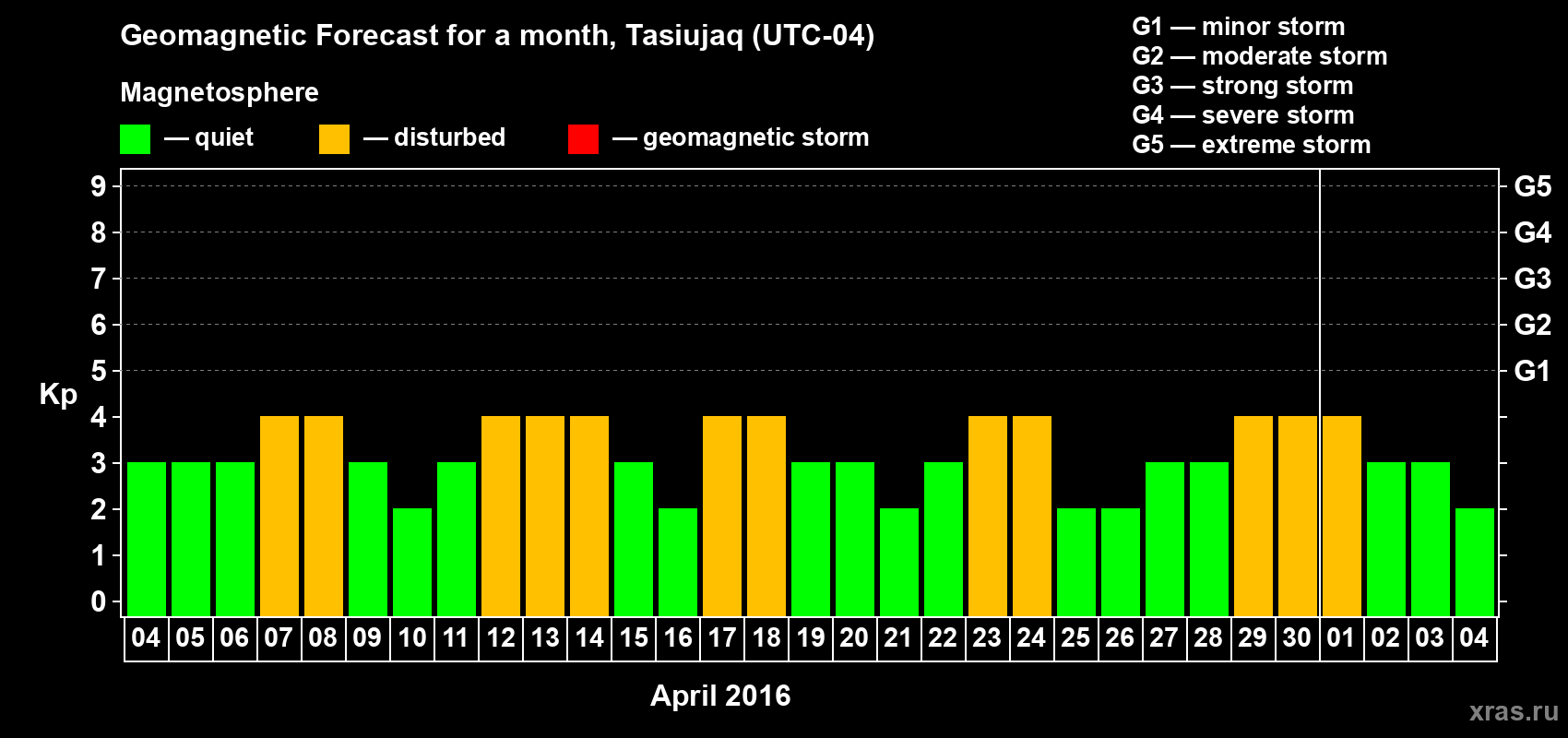 Geomagnetic Forecast for a month, Tasiujaq (UTC-04)

Magnetosphere

— quiet — disturbed — geomagnetic storm

G1 — minor storm
G2 — moderate storm
G3 — strong storm
G4 — severe storm
G5 — extreme storm

Kp

9 8 7 6 5 4 3 2 1 0

G5 G4 G3 G2 G1

04 05 06 07 08 09 10 11 12 13 14 15 16 17 18 19 20 21 22 23 24 25 26 27 28 29 30 01 02 03 04

April 2016

xras.ru